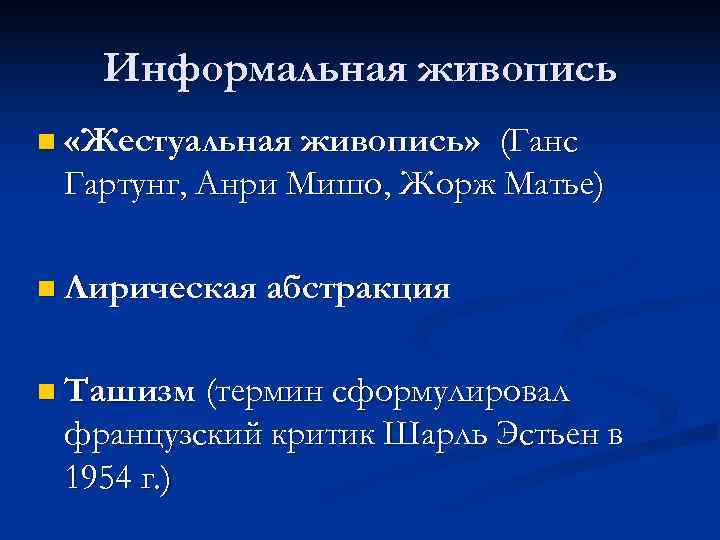 Информальная живопись

«Жестуальная живопись» (Ганс Гартунг, Анри Мишо, Жорж Матье)

Лирическая абстракция

Ташизм (термин сформулировал французский критик Шарль Эстьен в 1954 г.)